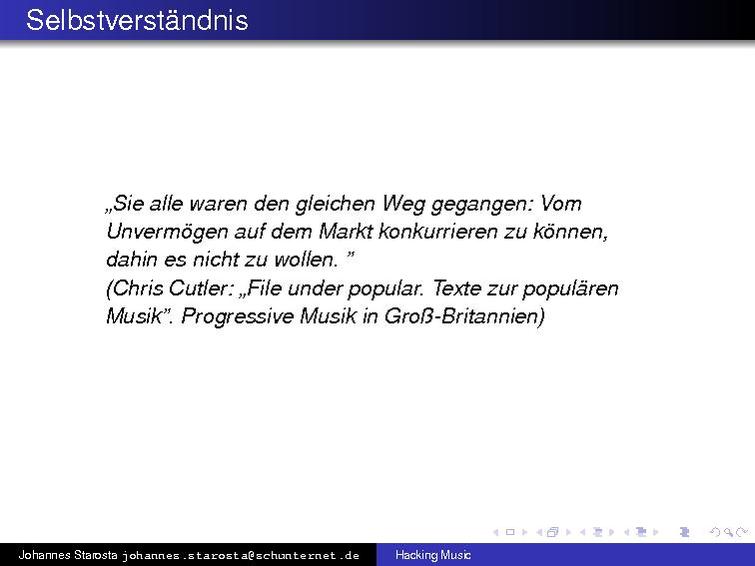 Selbstverständnis

„Sie alle waren den gleichen Weg gegangen: Vom Unvermögen auf dem Markt konkurrieren zu können, dahin es nicht zu wollen. ”
(Chris Cutler: „File under popular. Texte zur populären Musik”. Progressive Musik in Groß-Britannien)

Johannes Starosta johannes.starosta@schunternet.de Hacking Music